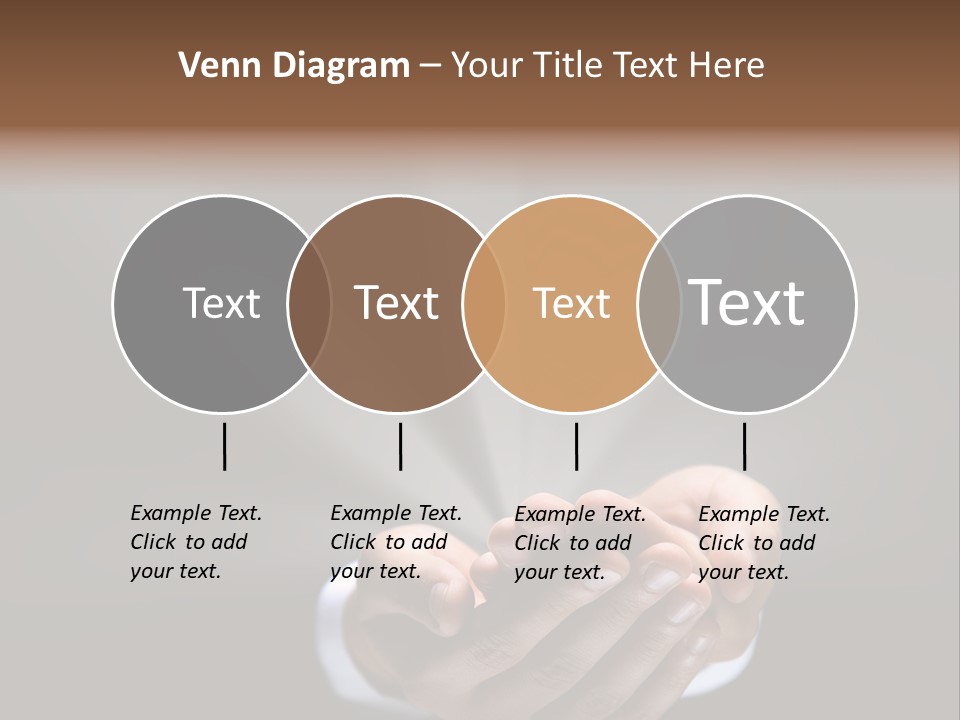 Venn Diagram – Your Title Text Here

Text

Text

Text

Text

Example Text. Click to add your text.

Example Text. Click to add your text.

Example Text. Click to add your text.

Example Text. Click to add your text.